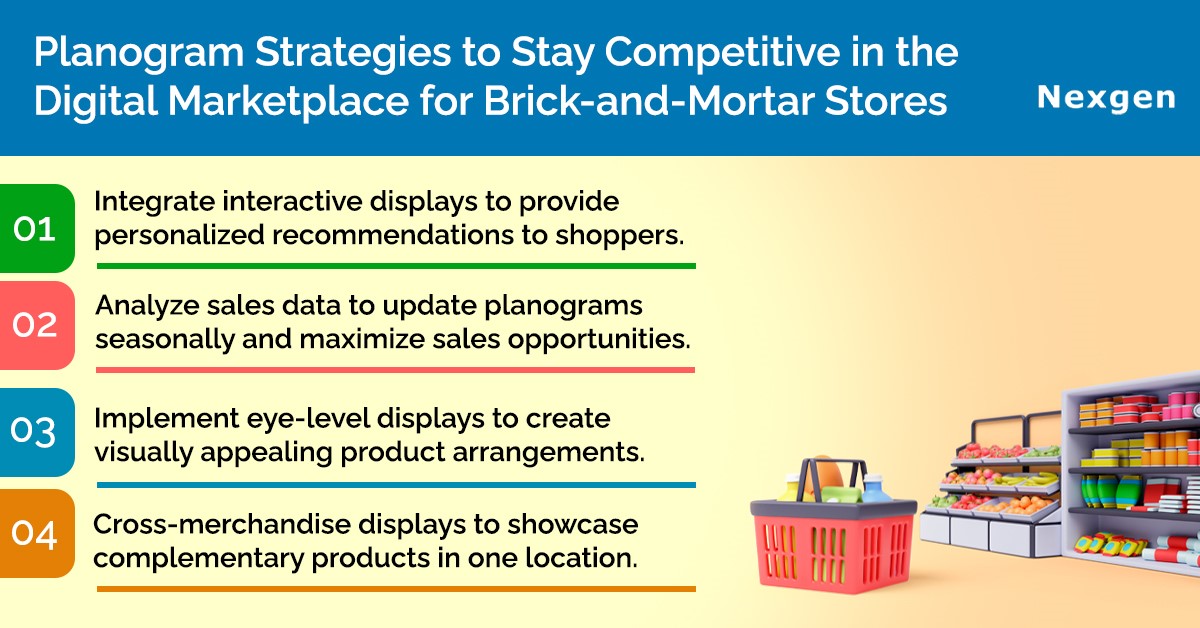 Planogram Strategies to Stay Competitive in the Digital Marketplace for Brick-and-Mortar Stores

Nexgen

01 Integrate interactive displays to provide personalized recommendations to shoppers.

02 Analyze sales data to update planograms seasonally and maximize sales opportunities.

03 Implement eye-level displays to create visually appealing product arrangements.

04 Cross-merchandise displays to showcase complementary products in one location.